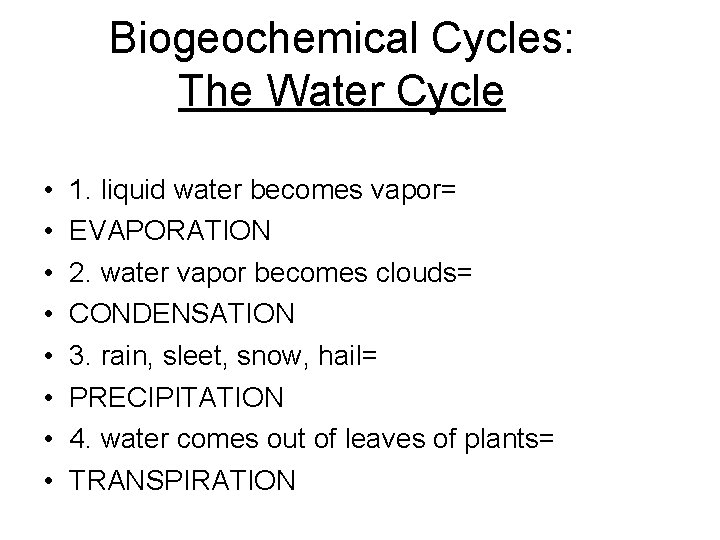 Biogeochemical Cycles:
The Water Cycle

• 1. liquid water becomes vapor=
• EVAPORATION
• 2. water vapor becomes clouds=
• CONDENSATION
• 3. rain, sleet, snow, hail=
• PRECIPITATION
• 4. water comes out of leaves of plants=
• TRANSPIRATION